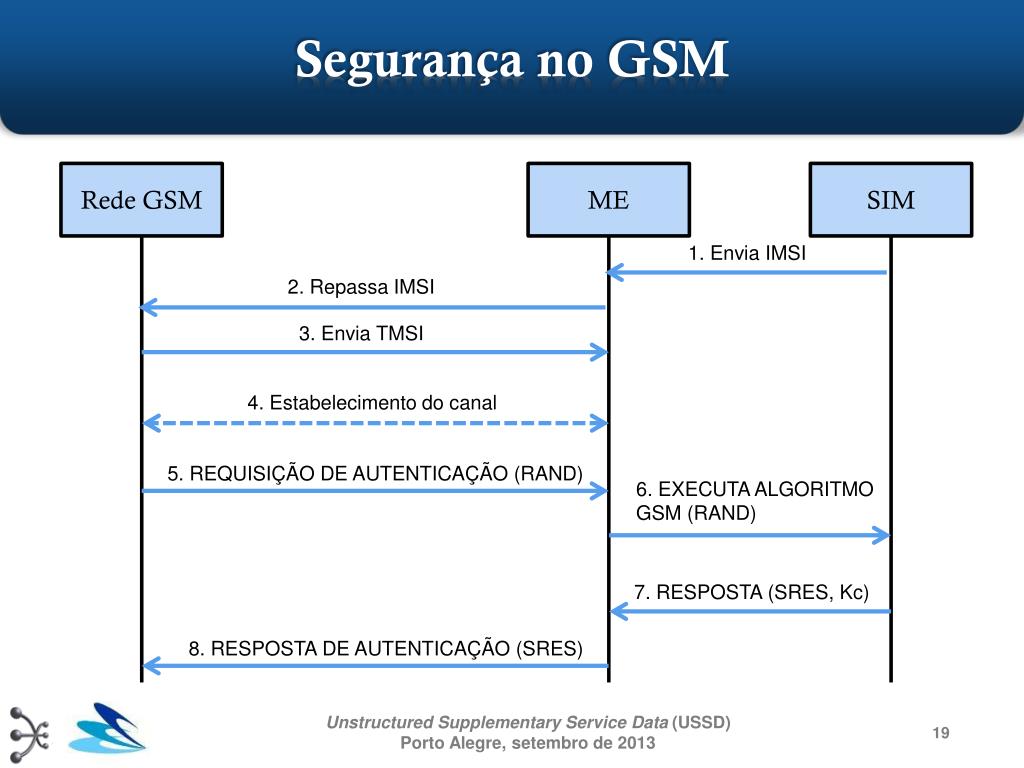 Segurança no GSM

Rede GSM

ME

SIM

1. Envia IMSI

2. Repassa IMSI

3. Envia TMSI

4. Estabelecimento do canal

5. REQUISIÇÃO DE AUTENTICAÇÃO (RAND)

6. EXECUTA ALGORITMO GSM (RAND)

7. RESPOSTA (SRES, Kc)

8. RESPOSTA DE AUTENTICAÇÃO (SRES)

Unstructured Supplementary Service Data (USSD)
Porto Alegre, setembro de 2013

19